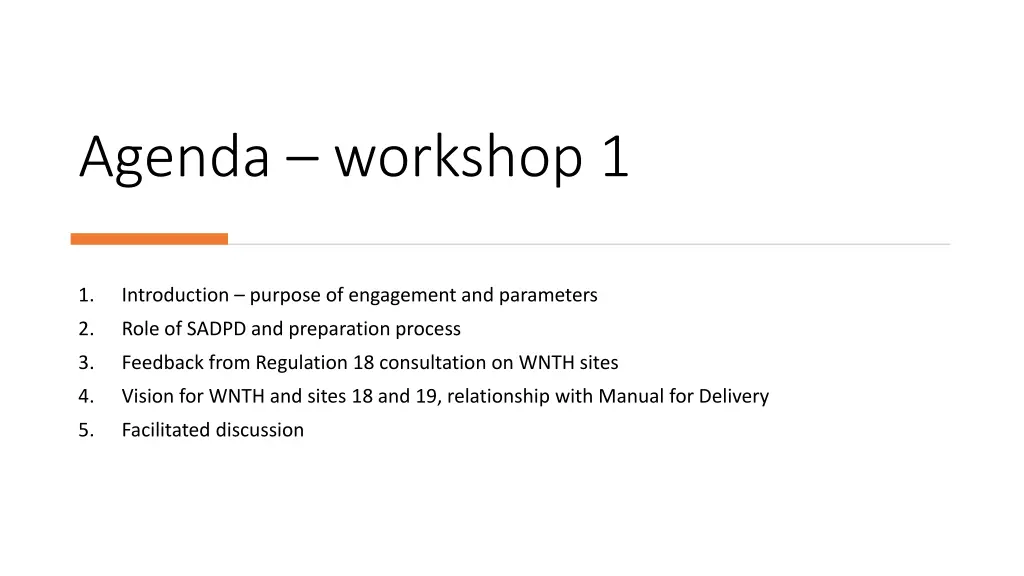 Agenda – workshop 1

1. Introduction – purpose of engagement and parameters
2. Role of SADPD and preparation process
3. Feedback from Regulation 18 consultation on WNTH sites
4. Vision for WNTH and sites 18 and 19, relationship with Manual for Delivery
5. Facilitated discussion